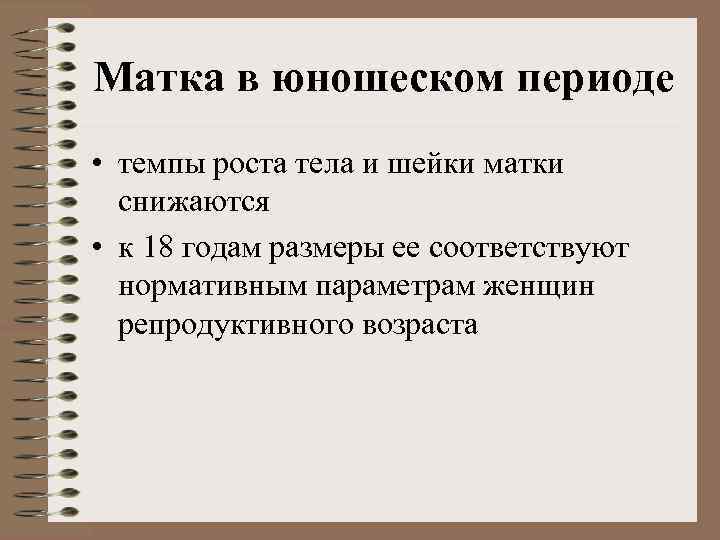 Матка в юношеском периоде

• темпы роста тела и шейки матки снижаются

• к 18 годам размеры ее соответствуют нормативным параметрам женщин репродуктивного возраста